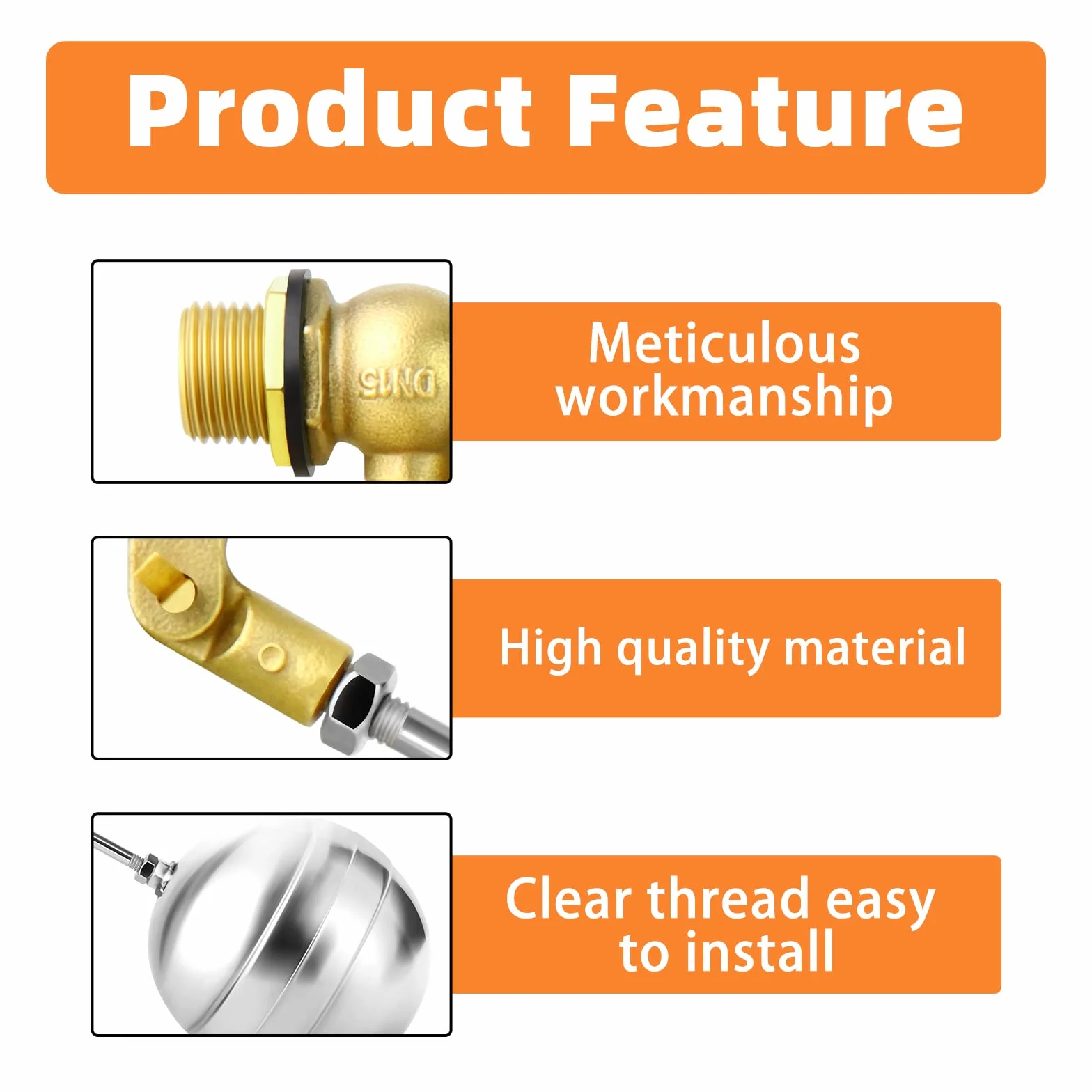 Product Feature

DN15

Meticulous workmanship

High quality material

Clear thread easy to install